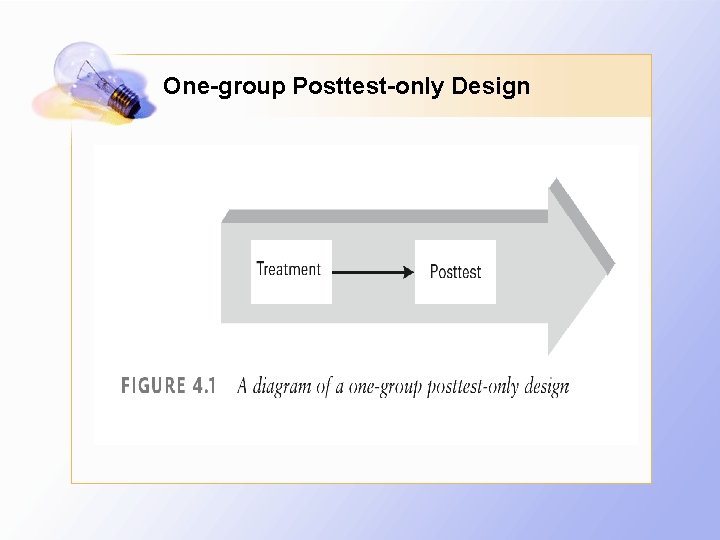 One-group Posttest-only Design

Treatment

Posttest

FIGURE 4.1 A diagram of a one-group posttest-only design